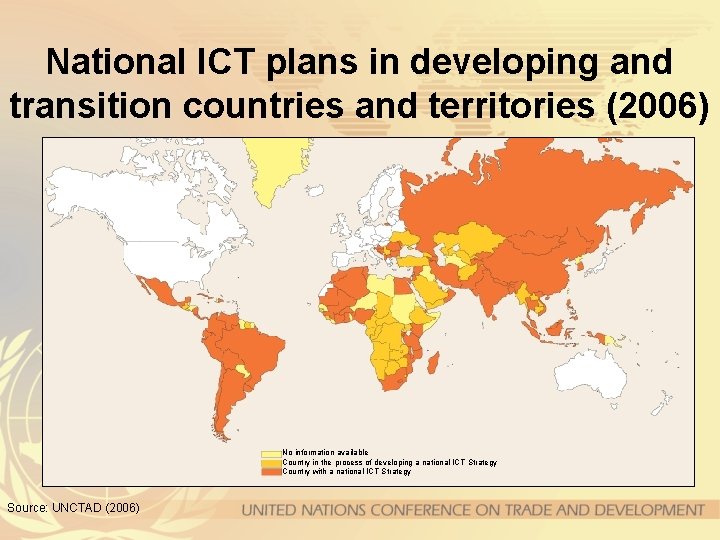 National ICT plans in developing and transition countries and territories (2006)

No information available
Country in the process of developing a national ICT Strategy
Country with a national ICT Strategy

Source: UNCTAD (2006)

UNITED NATIONS CONFERENCE ON TRADE AND DEVELOPMENT